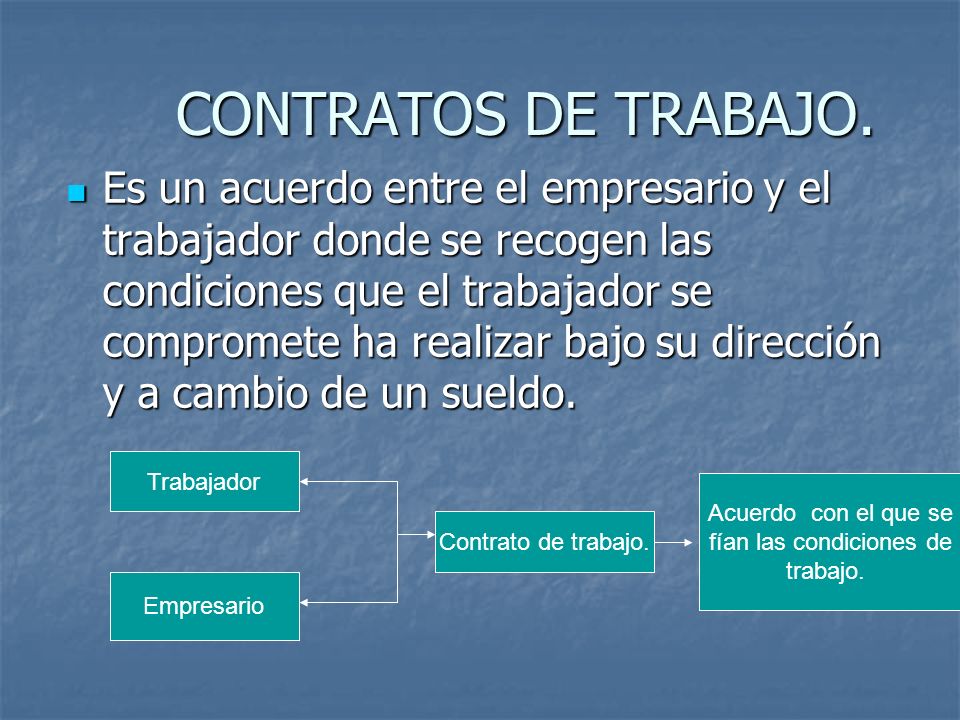 CONTRATOS DE TRABAJO.

Es un acuerdo entre el empresario y el trabajador donde se recogen las condiciones que el trabajador se compromete ha realizar bajo su dirección y a cambio de un sueldo.

Trabajador

Empresario

Contrato de trabajo.

Acuerdo con el que se fían las condiciones de trabajo.